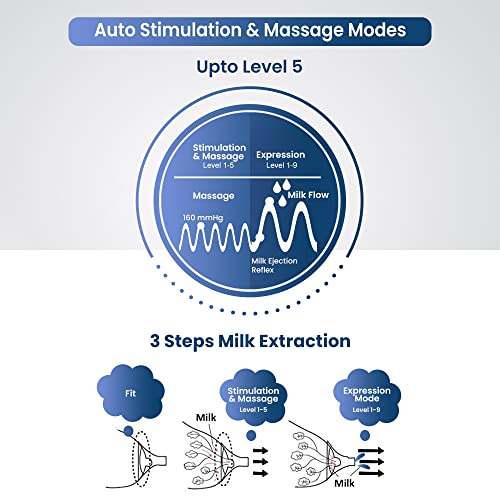 Auto Stimulation & Massage Modes

Upto Level 5

Stimulation & Massage
Level 1-5

Expression
Level 1-9

Massage

Milk Flow

160 mmHg

Milk Ejection Reflex

3 Steps Milk Extraction

Fit

Stimulation & Massage
Level 1-5

Expression Mode
Level 1-9

Milk

Milk